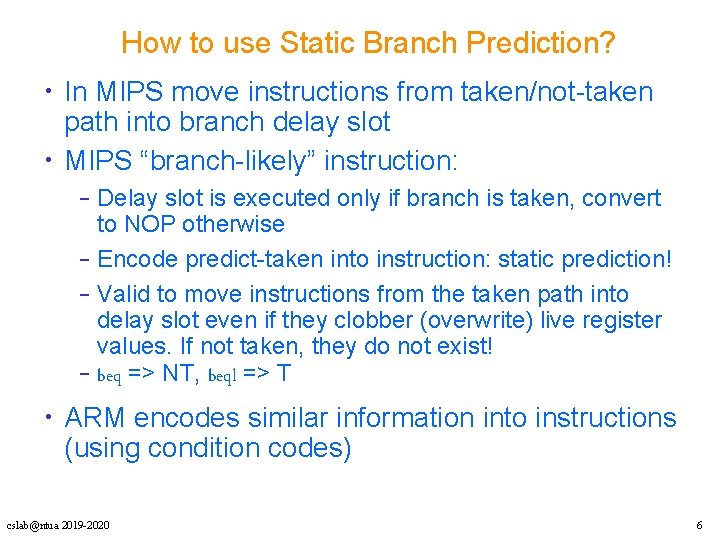 How to use Static Branch Prediction?

• In MIPS move instructions from taken/not-taken path into branch delay slot

• MIPS “branch-likely” instruction:

– Delay slot is executed only if branch is taken, convert to NOP otherwise

– Encode predict-taken into instruction: static prediction!

– Valid to move instructions from the taken path into delay slot even if they clobber (overwrite) live register values. If not taken, they do not exist!

– beq => NT, beql => T

• ARM encodes similar information into instructions (using condition codes)

cslab@ntua 2019-2020

6